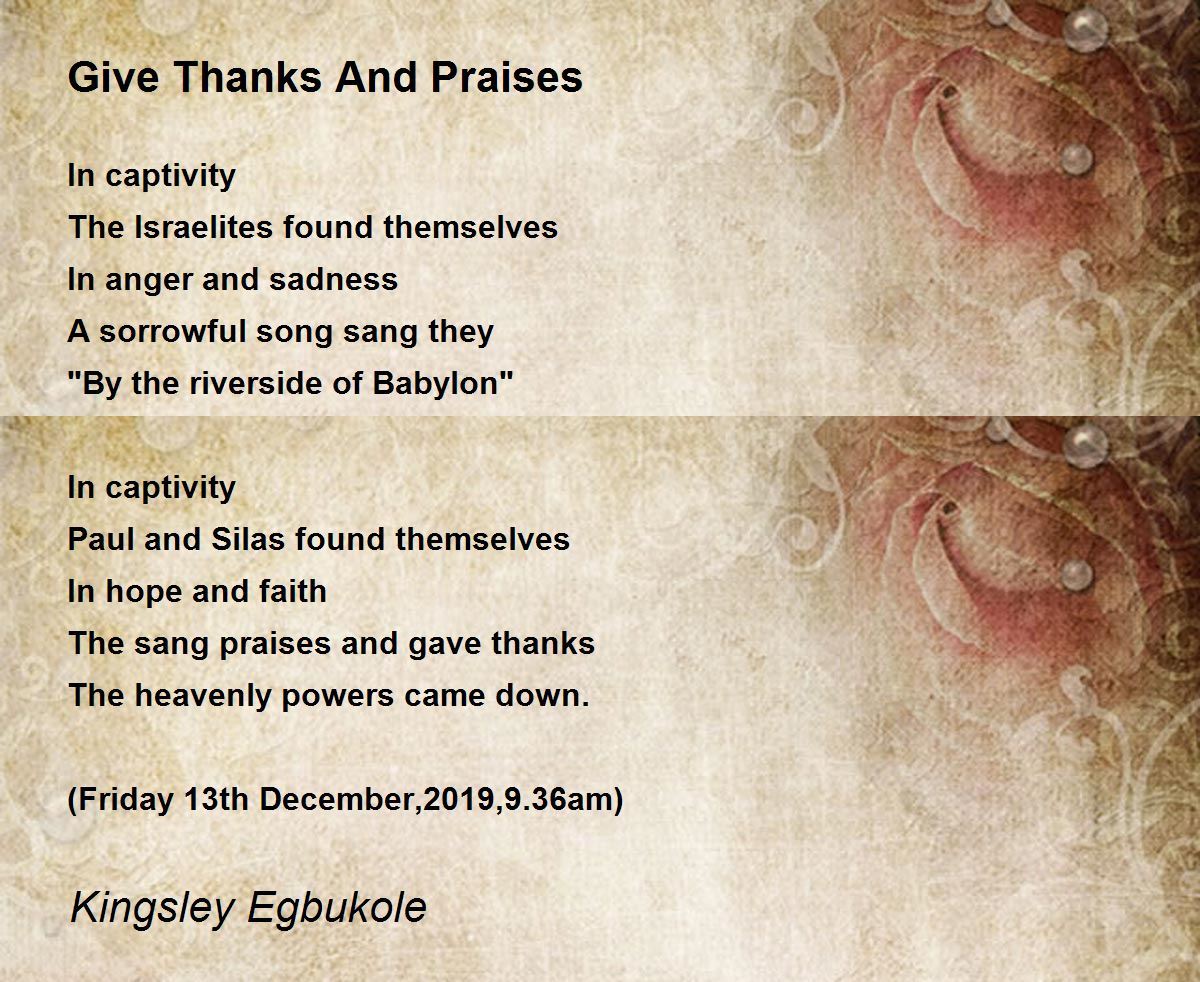 Give Thanks And Praises

In captivity
The Israelites found themselves
In anger and sadness
A sorrowful song sang they
"By the riverside of Babylon"

In captivity
Paul and Silas found themselves
In hope and faith
The sang praises and gave thanks
The heavenly powers came down.

(Friday 13th December,2019,9.36am)

Kingsley Egbukole